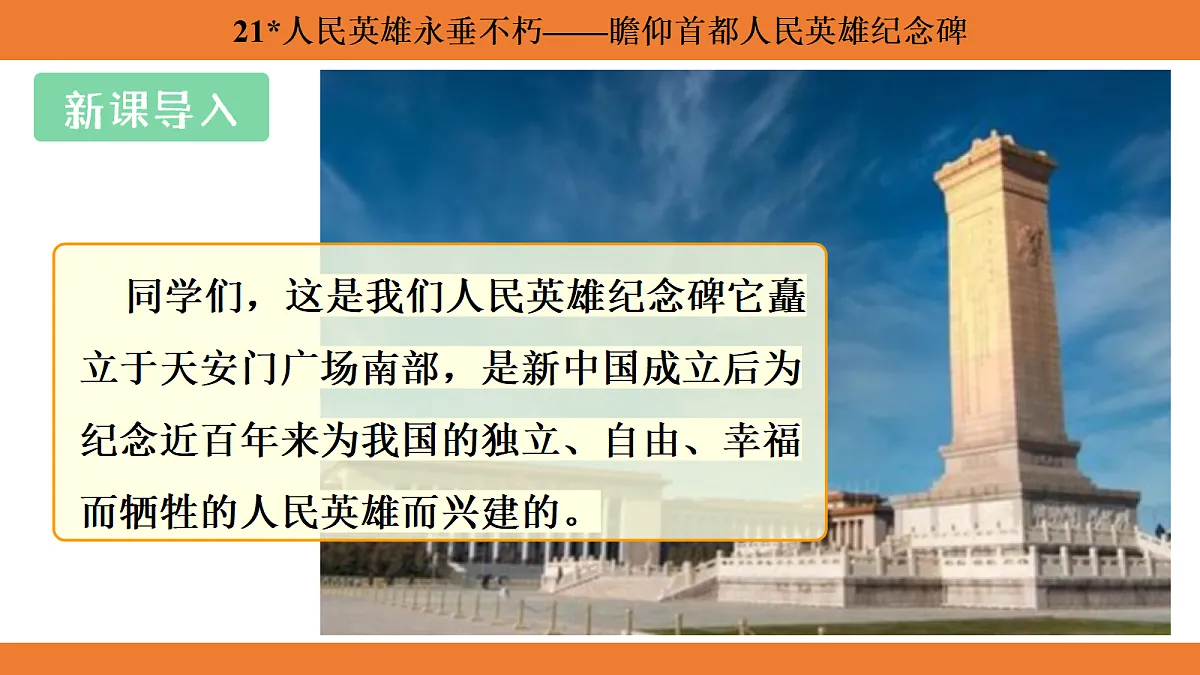 21*人民英雄永垂不朽——瞻仰首都人民英雄纪念碑

新课导入

同学们，这是我们人民英雄纪念碑它矗立于天安门广场南部，是新中国成立后为纪念近百年来为我国的独立、自由、幸福而牺牲的人民英雄而兴建的。